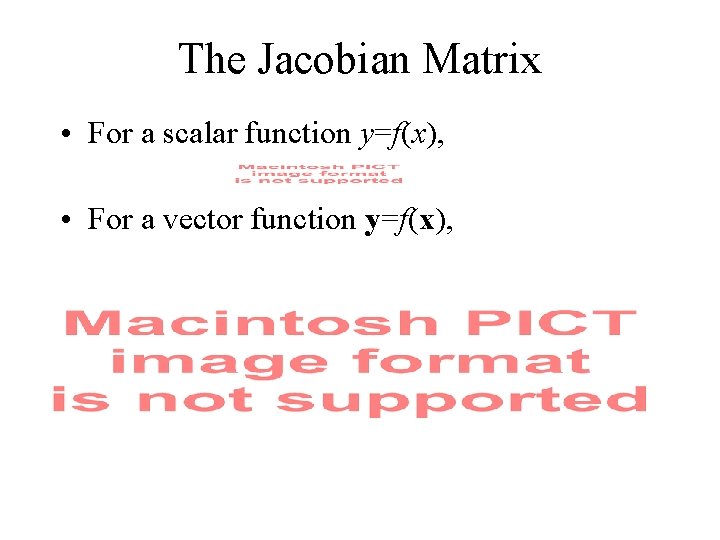 The Jacobian Matrix

• For a scalar function $y=f(x)$,

Macintosh PICT image format is not supported

• For a vector function $\mathbf{y}=f(\mathbf{x})$,

Macintosh PICT image format is not supported